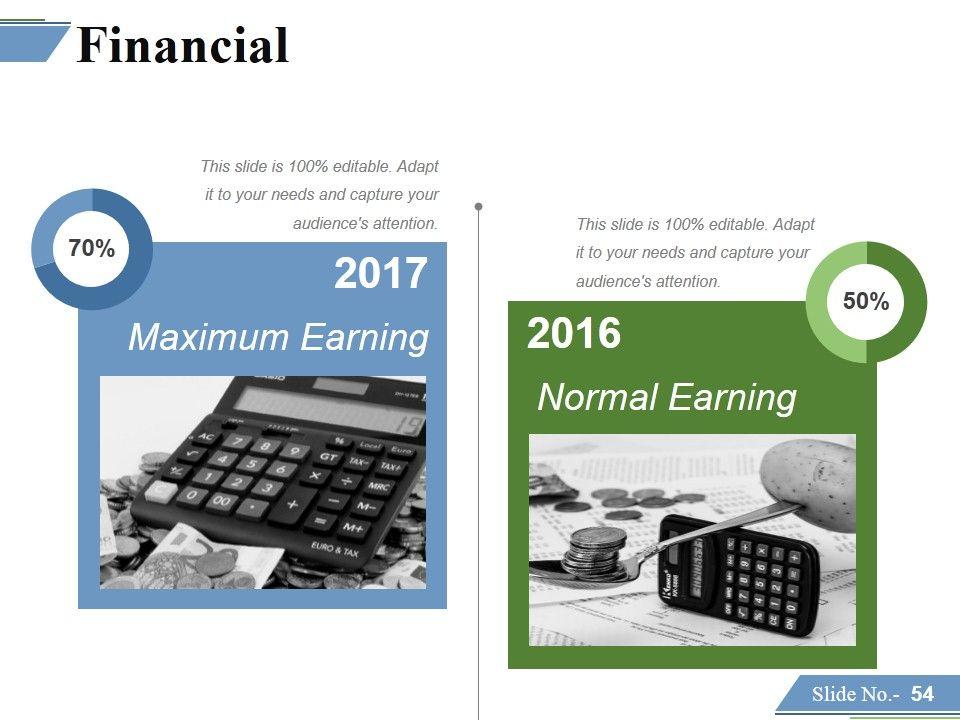 Financial

This slide is 100% editable. Adapt it to your needs and capture your audience's attention.

70%

2017

Maximum Earning

This slide is 100% editable. Adapt it to your needs and capture your audience's attention.

50%

2016

Normal Earning

Slide No.- 54